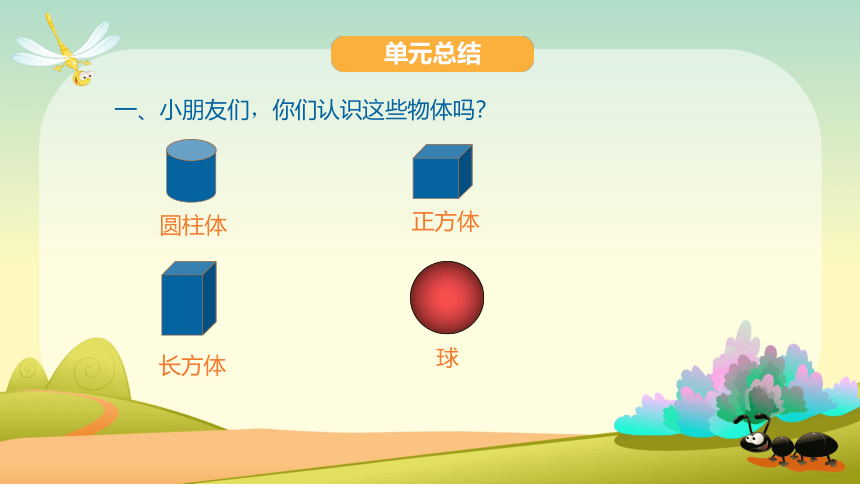 单元总结

一、小朋友们，你们认识这些物体吗？

圆柱体

正方体

长方体

球